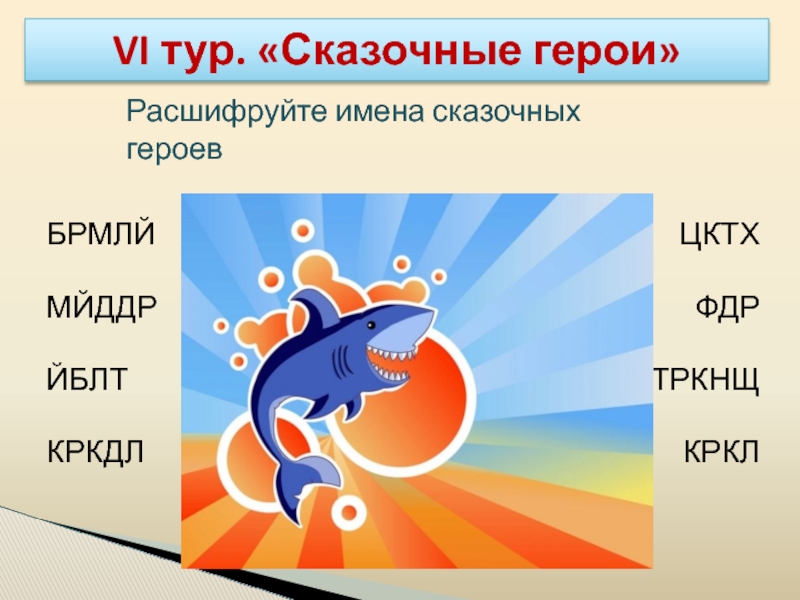 VI тур. «Сказочные герои»

Расшифруйте имена сказочных героев

БРМЛЙ

МЙДДР

ЙБЛТ

КРКДЛ

ЦКТХ

ФДР

ТРКНЩ

КРКЛ